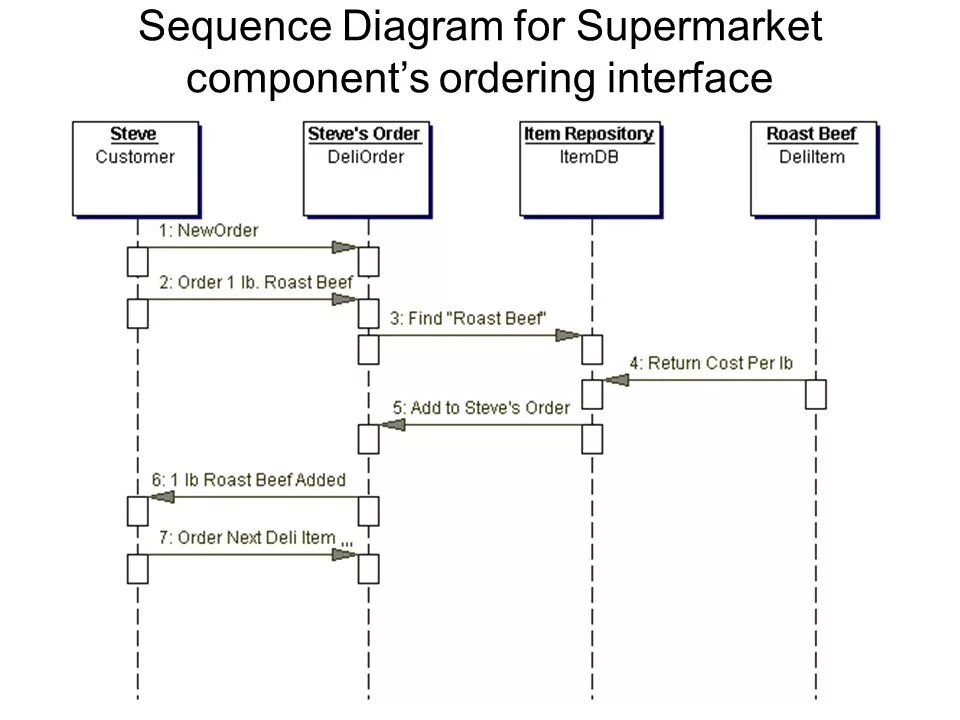 Sequence Diagram for Supermarket component's ordering interface

Steve
Customer

Steve's Order
DeliOrder

Item Repository
ItemDB

Roast Beef
DeliItem

1: NewOrder

2: Order 1 lb. Roast Beef

3: Find "Roast Beef"

4: Return Cost Per lb

5: Add to Steve's Order

6: 1 lb Roast Beef Added

7: Order Next Deli Item ...